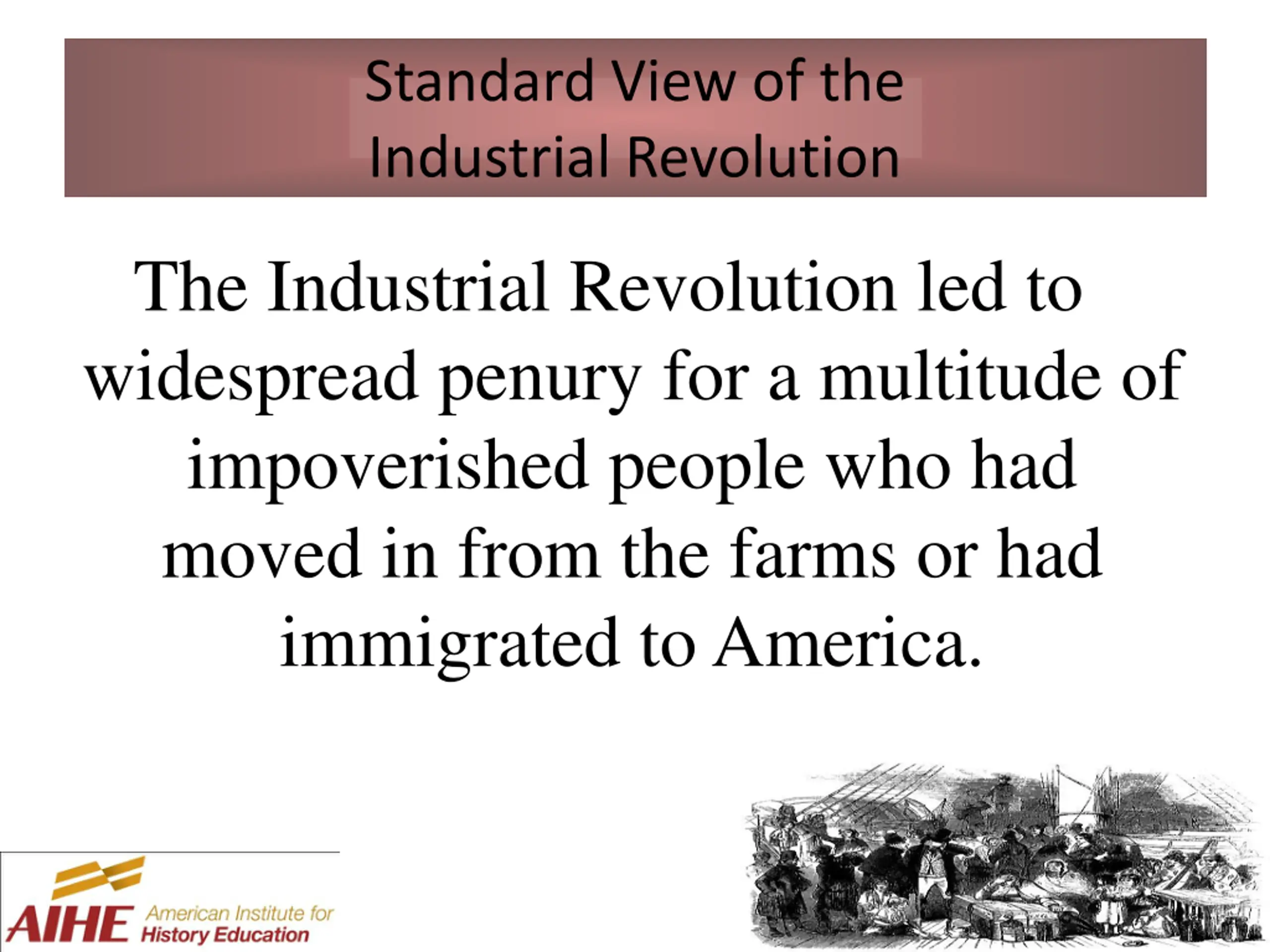 Standard View of the Industrial Revolution

The Industrial Revolution led to widespread penury for a multitude of impoverished people who had moved in from the farms or had immigrated to America.

AIHE American Institute for History Education